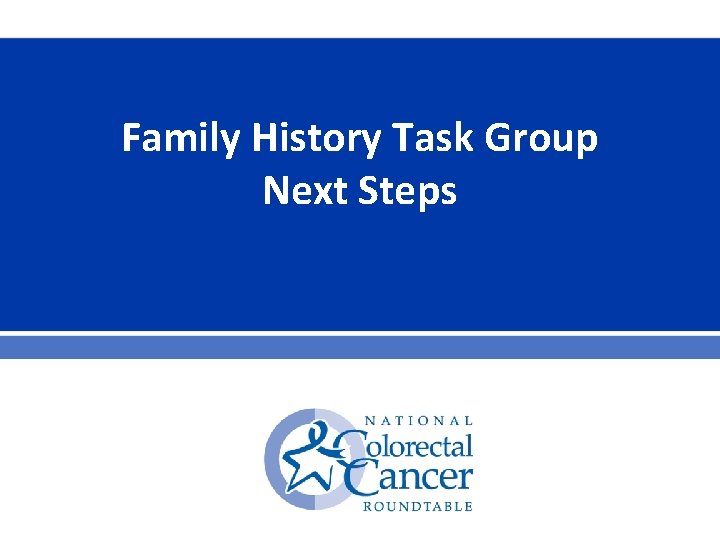 Family History Task Group
Next Steps

NATIONAL
Colorectal
Cancer
ROUNDTABLE